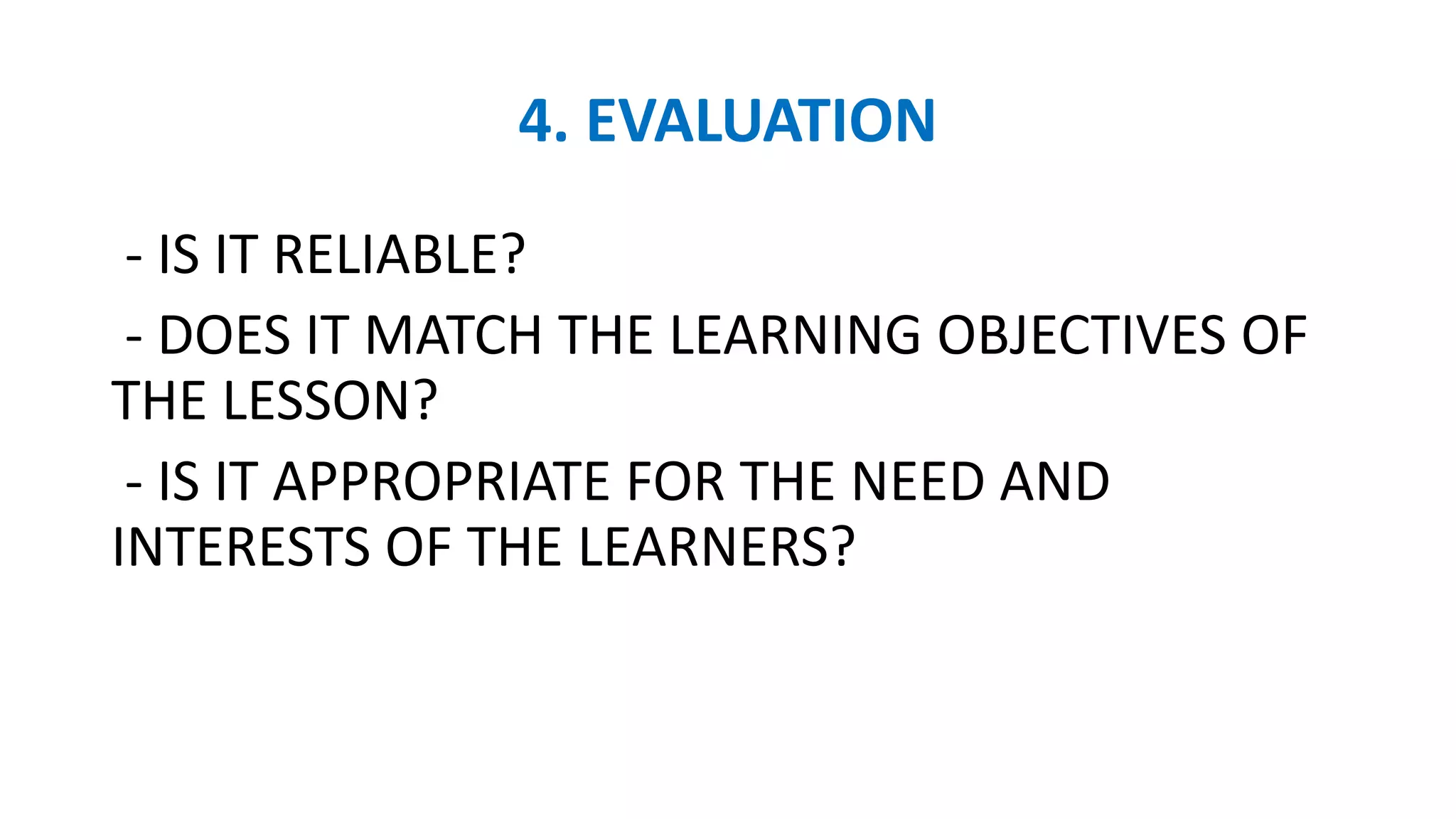 4. EVALUATION

- IS IT RELIABLE?

- DOES IT MATCH THE LEARNING OBJECTIVES OF THE LESSON?

- IS IT APPROPRIATE FOR THE NEED AND INTERESTS OF THE LEARNERS?